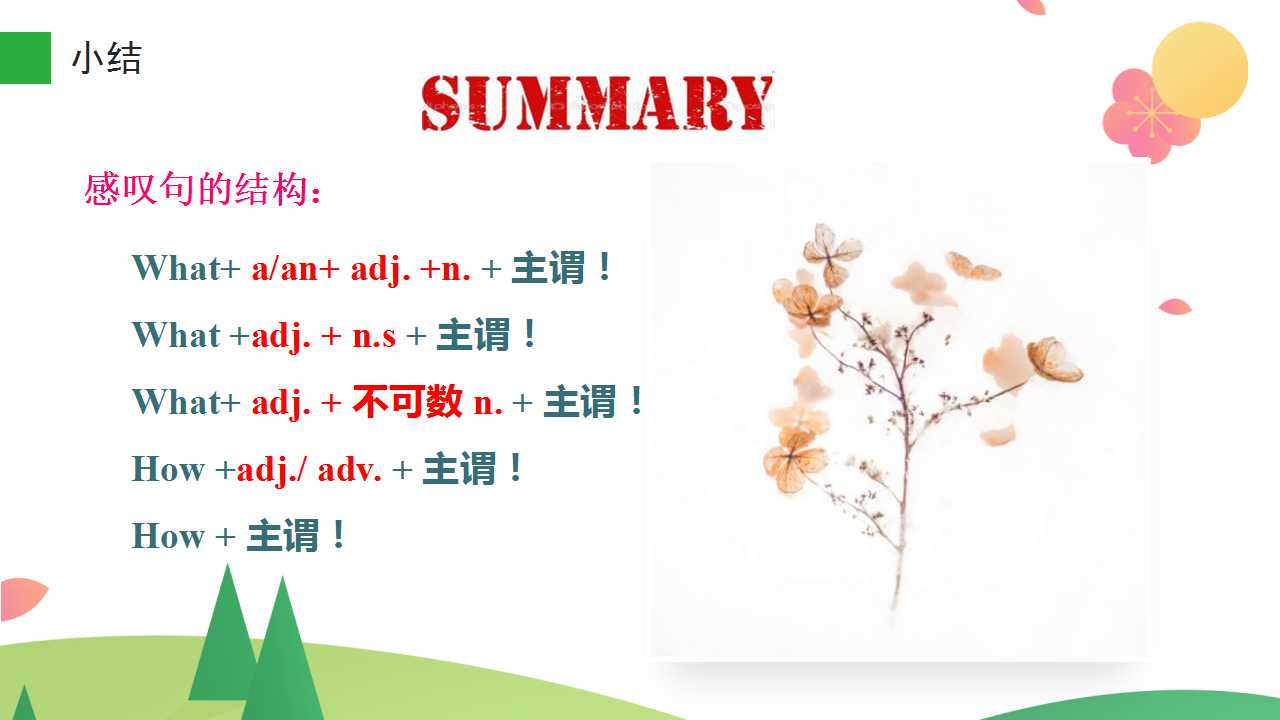 小结

SUMMARY

感叹句的结构：

What+ a/an+ adj. +n. + 主谓！

What +adj. + n.s + 主谓！

What+ adj. + 不可数 n. + 主谓！

How +adj./ adv. + 主谓！

How + 主谓！